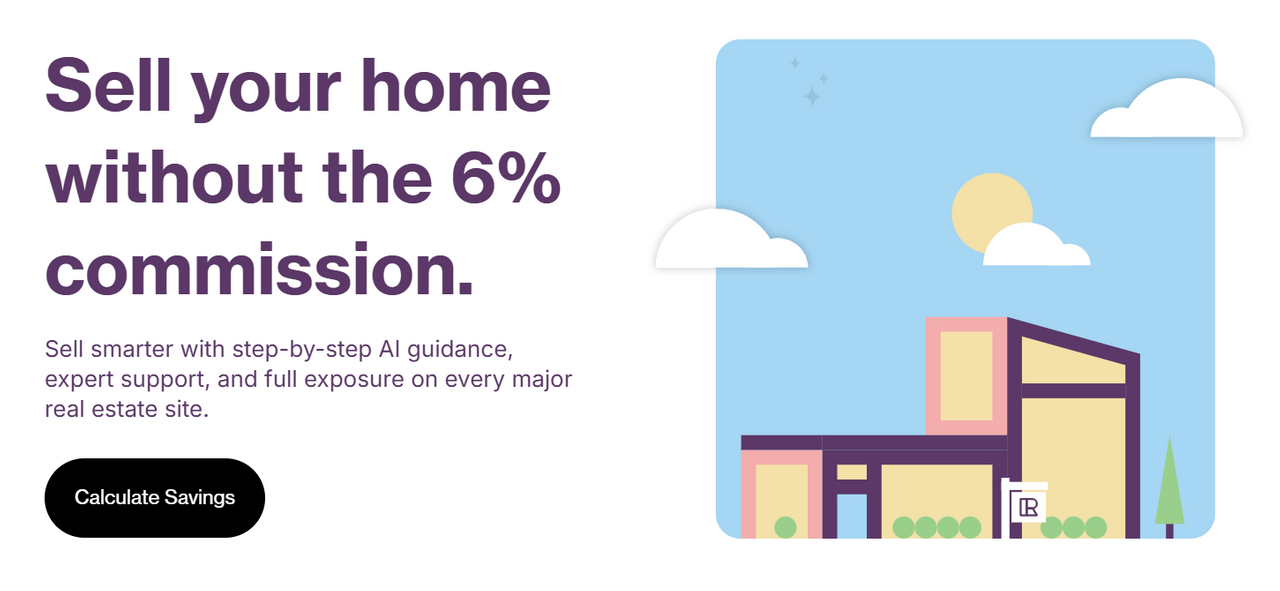 Sell your home without the 6% commission.

Sell smarter with step-by-step AI guidance, expert support, and full exposure on every major real estate site.

Calculate Savings